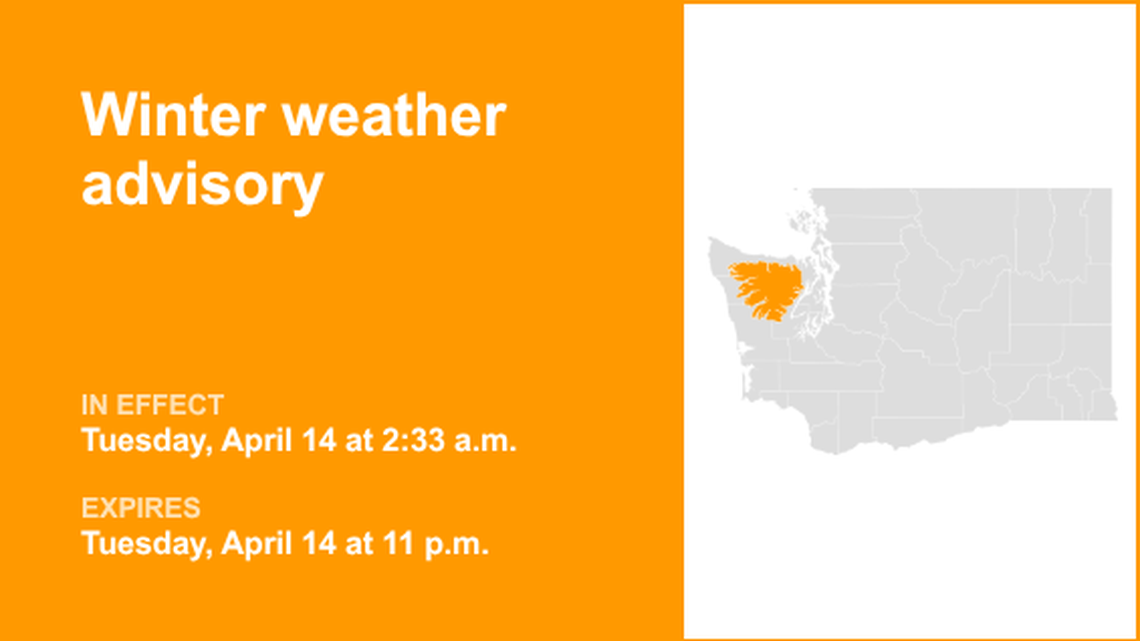 Winter weather advisory

IN EFFECT
Tuesday, April 14 at 2:33 a.m.

EXPIRES
Tuesday, April 14 at 11 p.m.